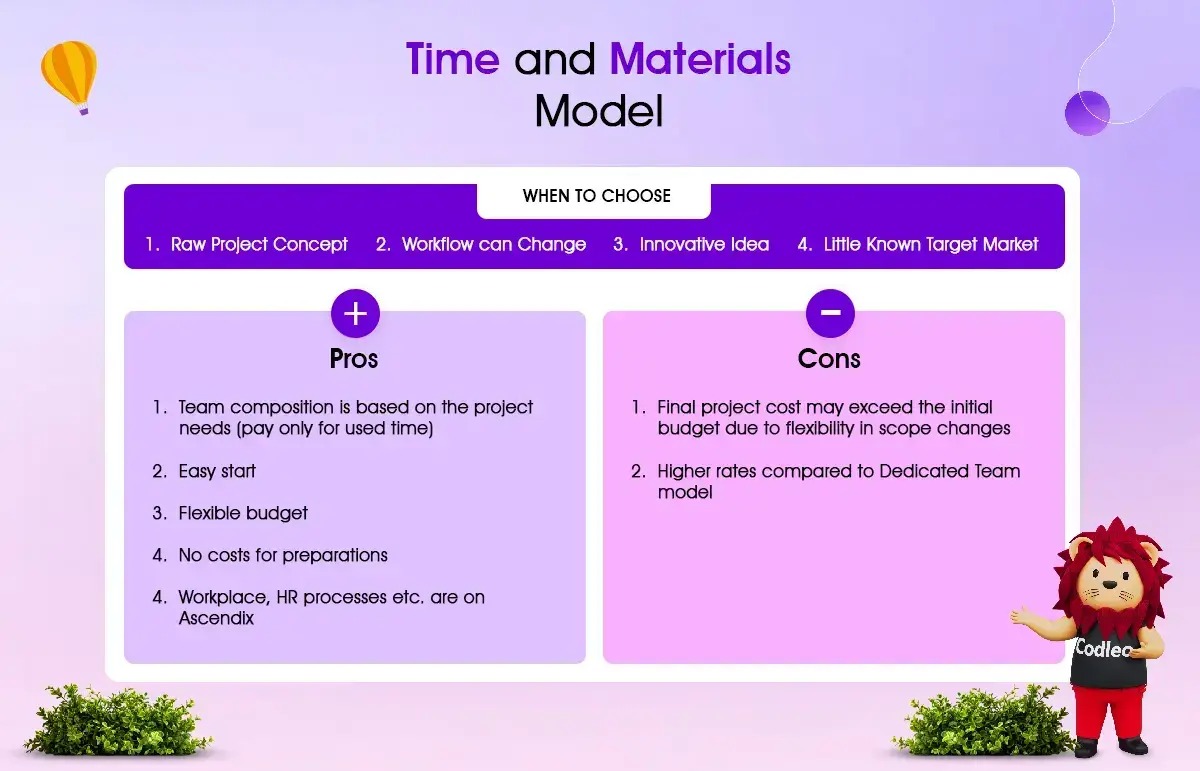 Time and Materials Model

WHEN TO CHOOSE

1. Raw Project Concept 2. Workflow can Change 3. Innovative Idea 4. Little Known Target Market

+

Pros

1. Team composition is based on the project needs (pay only for used time)

2. Easy start

3. Flexible budget

4. No costs for preparations

4. Workplace, HR processes etc. are on Ascendix

−

Cons

1. Final project cost may exceed the initial budget due to flexibility in scope changes

2. Higher rates compared to Dedicated Team model

Codleo